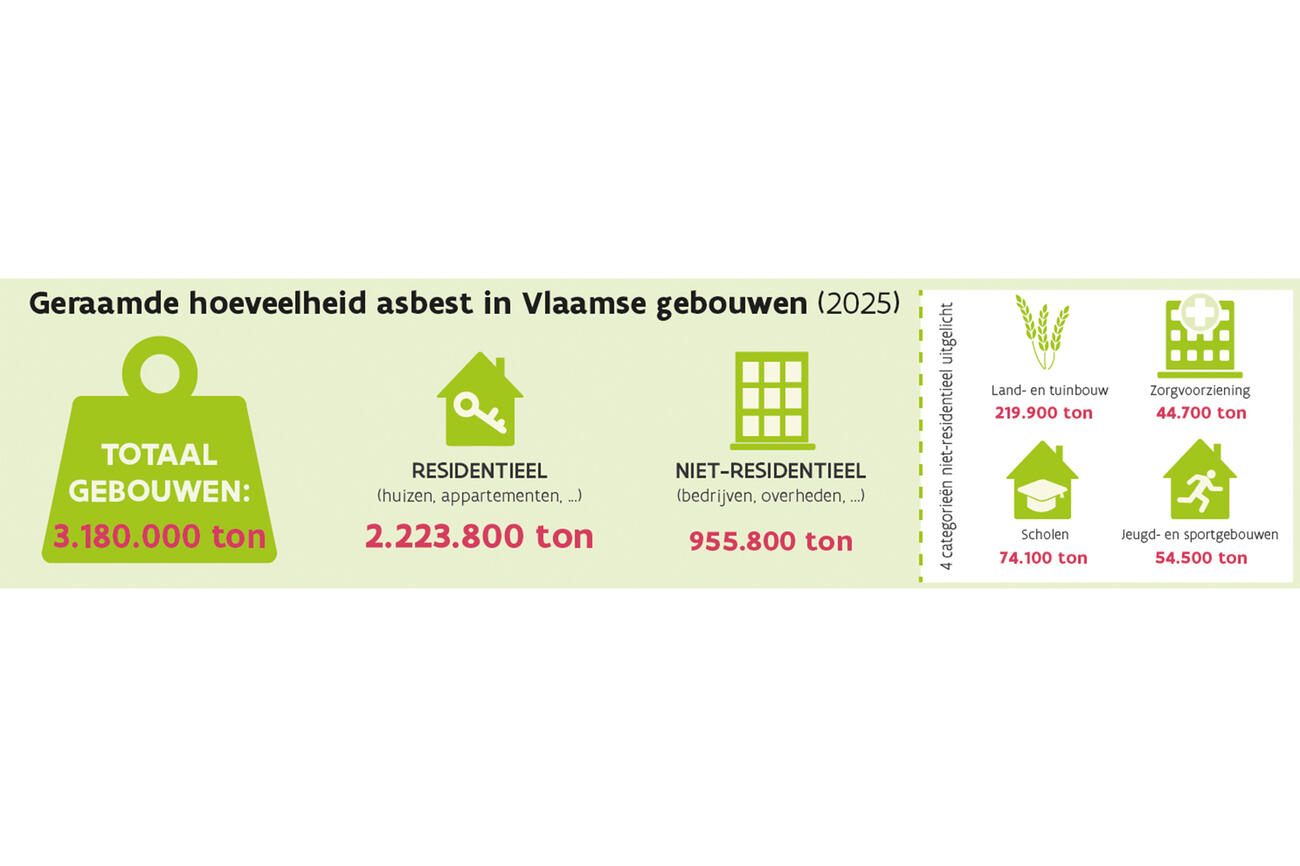 Geraamde hoeveelheid asbest in Vlaamse gebouwen (2025)

TOTAAL GEBOUWEN:
3.180.000 ton

RESIDENTIEEL
(huizen, appartementen, ...)
2.223.800 ton

NIET-RESIDENTIEEL
(bedrijven, overheden, ...)
955.800 ton

4 categorieën niet-residentieel uitgelicht

Land- en tuinbouw
219.900 ton

Zorgvoorziening
44.700 ton

Scholen
74.100 ton

Jeugd- en sportgebouwen
54.500 ton